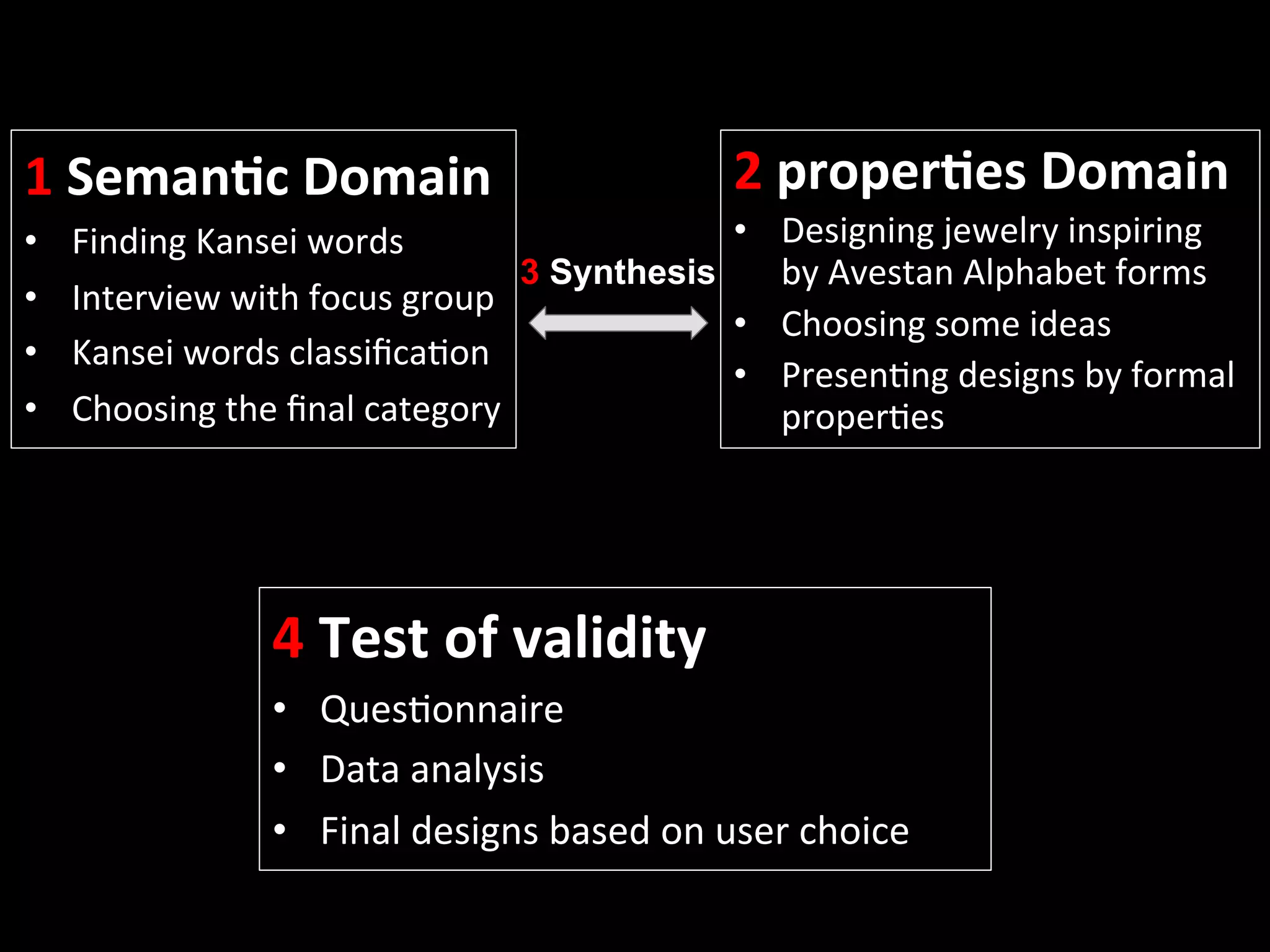 1 Semantic Domain
• Finding Kansei words
• Interview with focus group
• Kansei words classification
• Choosing the final category

3 Synthesis

2 properties Domain
• Designing jewelry inspiring by Avestan Alphabet forms
• Choosing some ideas
• Presenting designs by formal properties

4 Test of validity
• Questionnaire
• Data analysis
• Final designs based on user choice